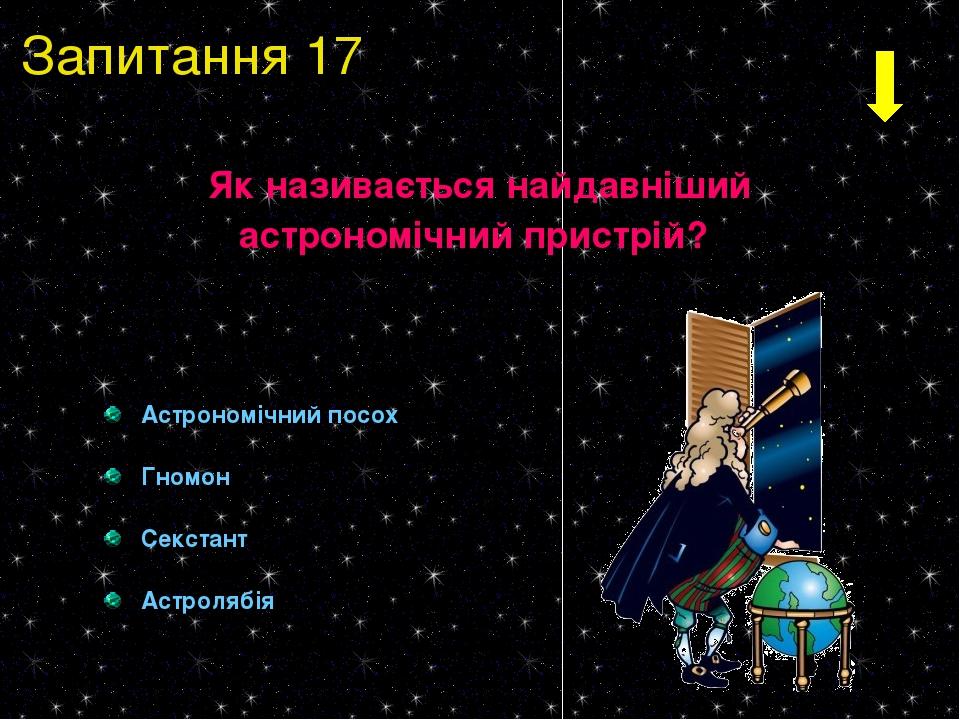 Запитання 17

Як називається найдавніший астрономічний пристрій?

Астрономічний посох

Гномон

Секстант

Астролябія